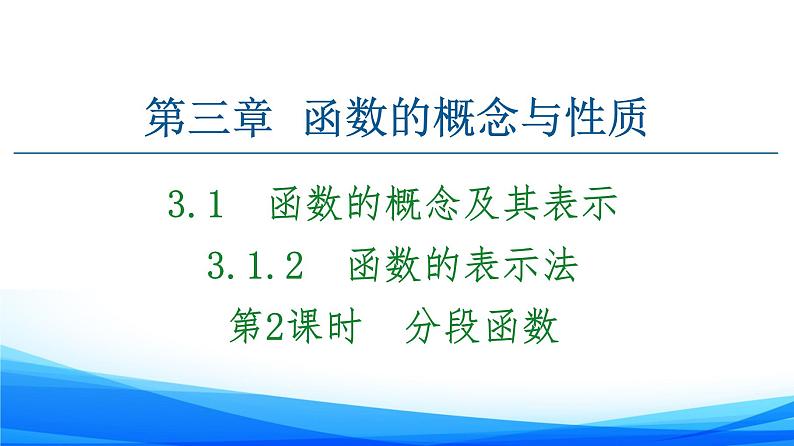 第三章　函数的概念与性质

3.1　函数的概念及其表示

3.1.2　函数的表示法

第2课时　分段函数